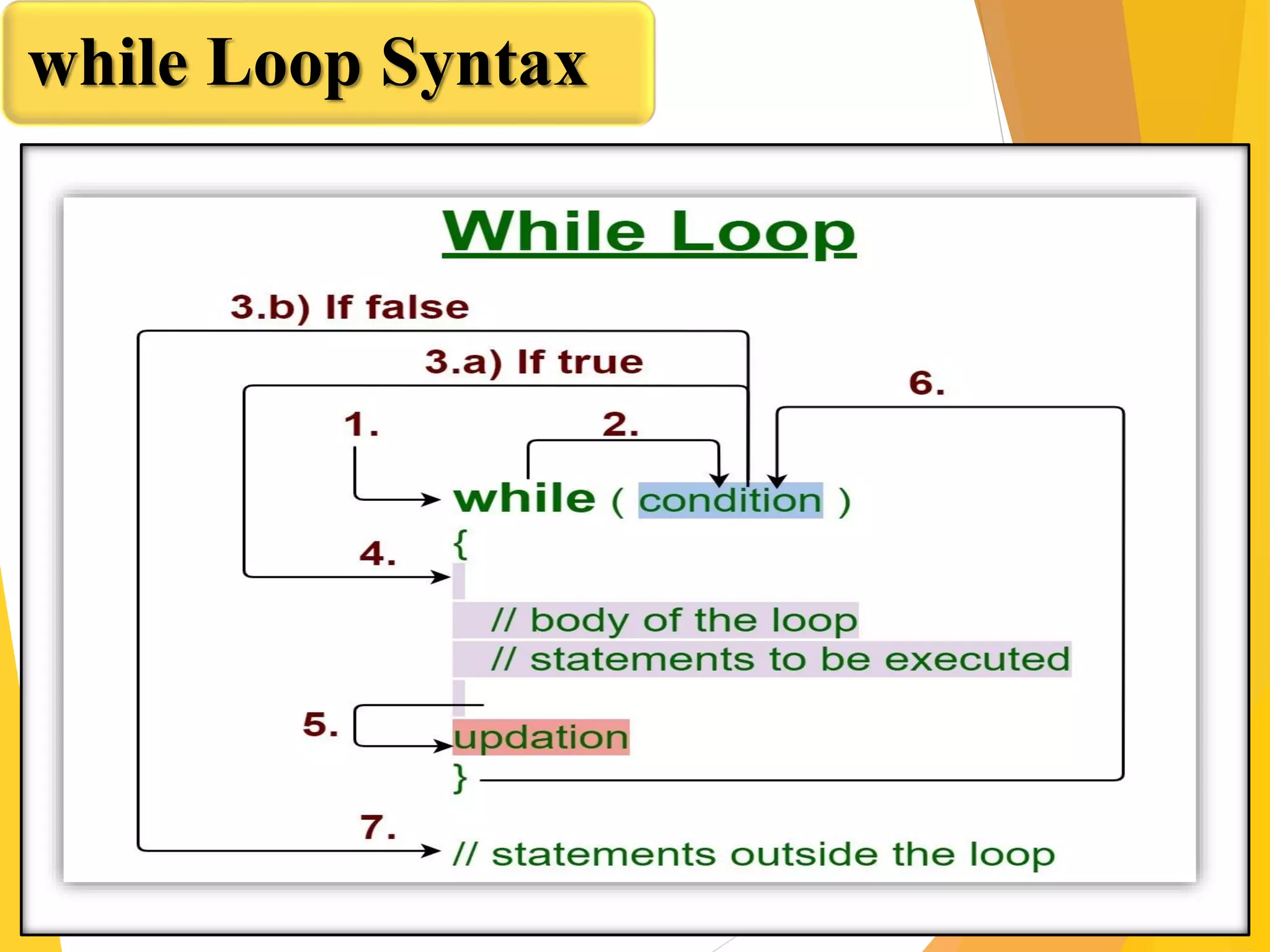 while Loop Syntax

While Loop

3.b) If false

3.a) If true

6.

1.

2.

while ( condition )

4.

{

// body of the loop
// statements to be executed

5.

updation

}

7.

// statements outside the loop